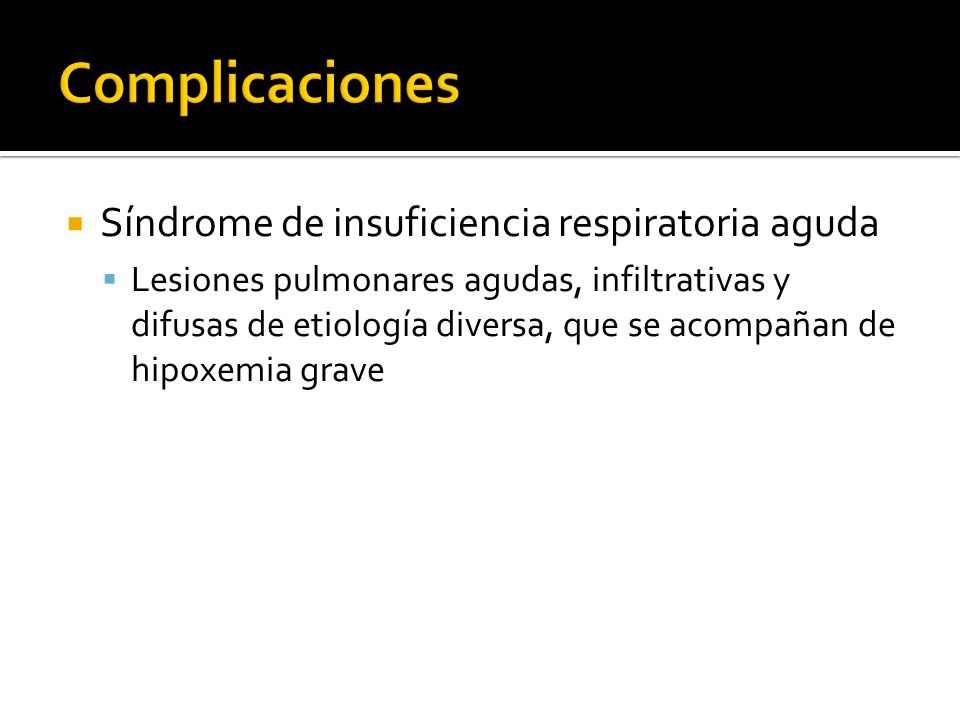 Complicaciones

Síndrome de insuficiencia respiratoria aguda

Lesiones pulmonares agudas, infiltrativas y difusas de etiología diversa, que se acompañan de hipoxemia grave